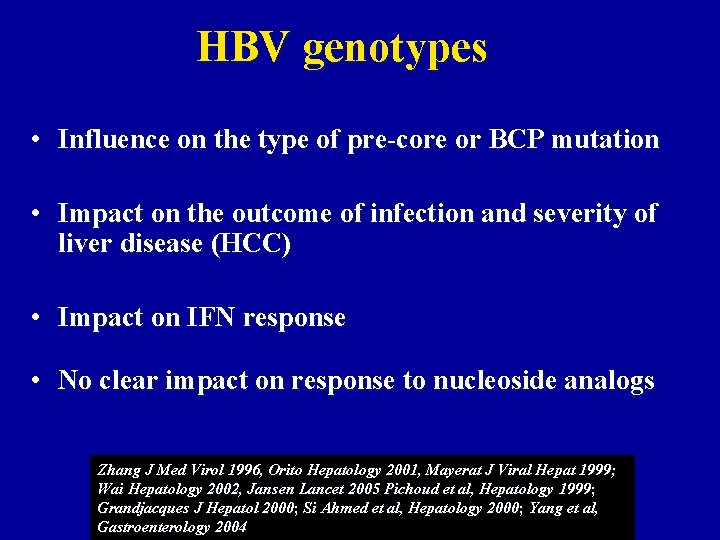 HBV genotypes

• Influence on the type of pre-core or BCP mutation

• Impact on the outcome of infection and severity of liver disease (HCC)

• Impact on IFN response

• No clear impact on response to nucleoside analogs

Zhang J Med Virol 1996, Orito Hepatology 2001, Mayerat J Viral Hepat 1999; Wai Hepatology 2002, Jansen Lancet 2005 Pichoud et al, Hepatology 1999; Grandjacques J Hepatol 2000; Si Ahmed et al, Hepatology 2000; Yang et al, Gastroenterology 2004